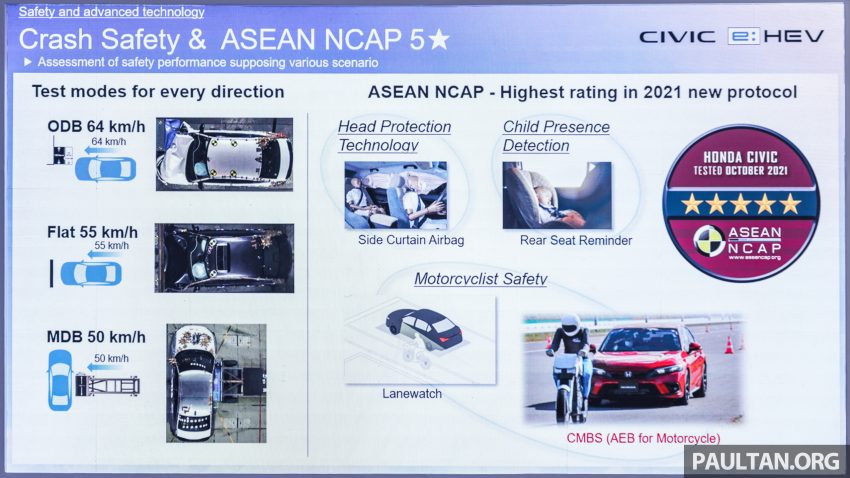 Safety and advanced technology

Crash Safety & ASEAN NCAP 5★

CIVIC e:HEV

▶ Assessment of safety performance supposing various scenario

Test modes for every direction

ODB 64 km/h
64 km/h

Flat 55 km/h
55 km/h

MDB 50 km/h
50 km/h

ASEAN NCAP - Highest rating in 2021 new protocol

Head Protection Technology

Side Curtain Airbag

Child Presence Detection

Rear Seat Reminder

HONDA CIVIC
TESTED OCTOBER 2021
★★★★★
ASEAN NCAP
www.aseancap.org

Motorcyclist Safety

Lanewatch

CMBS (AEB for Motorcycle)

PAULTAN.ORG